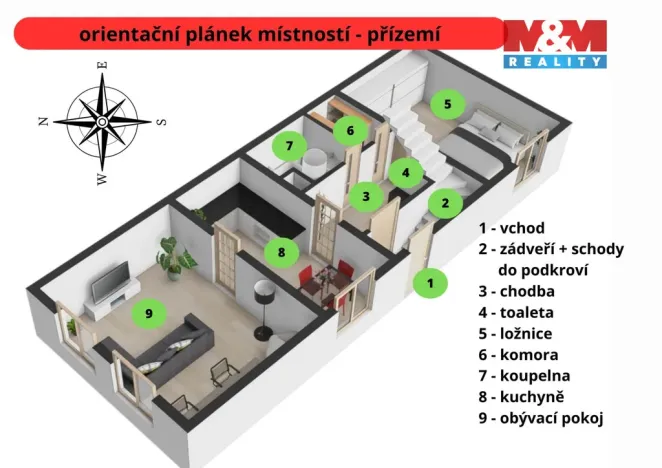 orientační plánek místností - přízemí

M&M REALITY

E
N
S
W

5
6
7
4
3
2
8
1
9

1 - vchod
2 - zádveří + schody do podkroví
3 - chodba
4 - toaleta
5 - ložnice
6 - komora
7 - koupelna
8 - kuchyně
9 - obývací pokoj